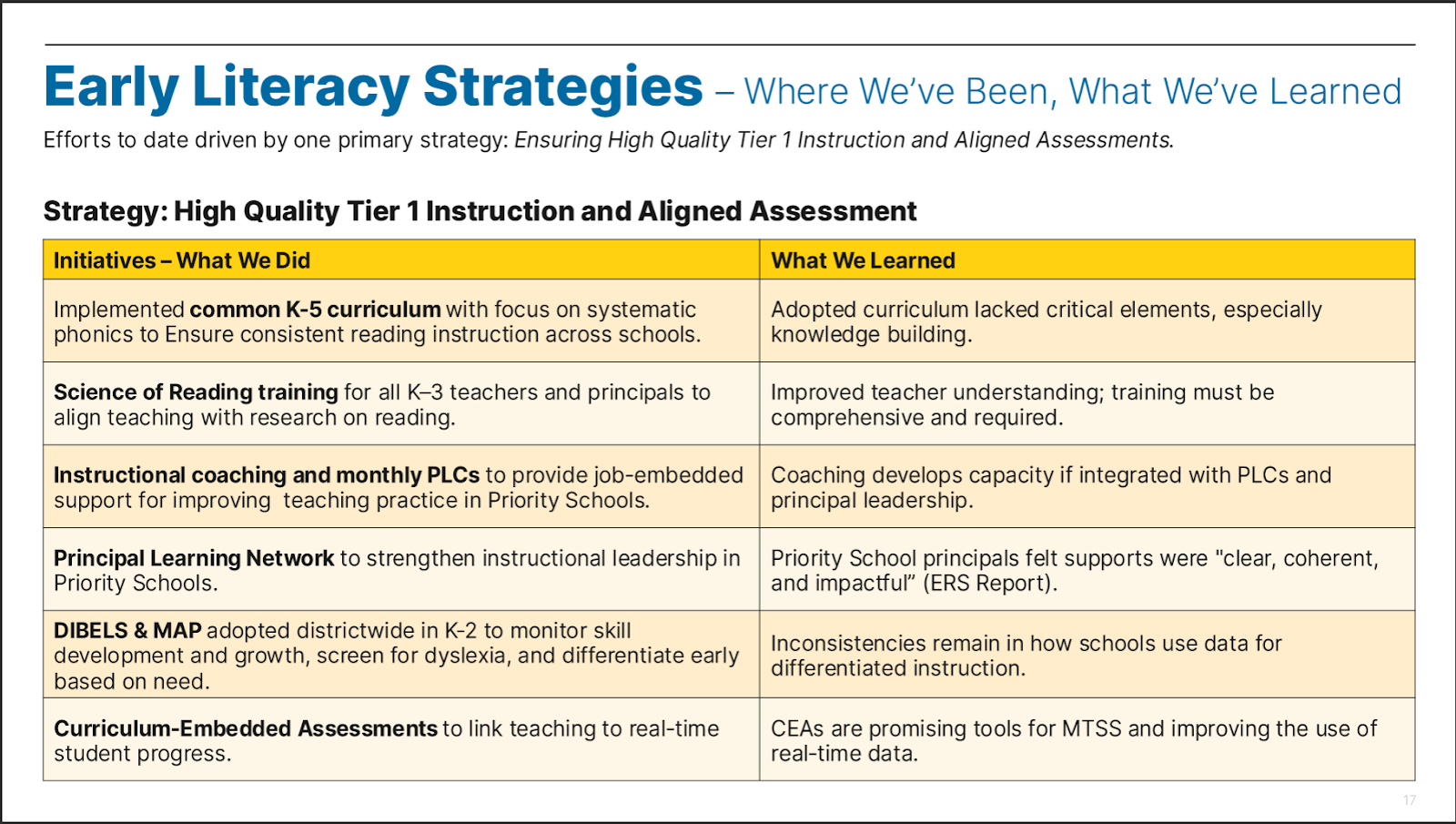 Early Literacy Strategies – Where We've Been, What We've Learned

Efforts to date driven by one primary strategy: Ensuring High Quality Tier 1 Instruction and Aligned Assessments.

Strategy: High Quality Tier 1 Instruction and Aligned Assessment

| Initiatives – What We Did | What We Learned |
|---|---|
| Implemented common K-5 curriculum with focus on systematic phonics to Ensure consistent reading instruction across schools. | Adopted curriculum lacked critical elements, especially knowledge building. |
| Science of Reading training for all K–3 teachers and principals to align teaching with research on reading. | Improved teacher understanding; training must be comprehensive and required. |
| Instructional coaching and monthly PLCs to provide job-embedded support for improving teaching practice in Priority Schools. | Coaching develops capacity if integrated with PLCs and principal leadership. |
| Principal Learning Network to strengthen instructional leadership in Priority Schools. | Priority School principals felt supports were "clear, coherent, and impactful" (ERS Report). |
| DIBELS & MAP adopted districtwide in K-2 to monitor skill development and growth, screen for dyslexia, and differentiate early based on need. | Inconsistencies remain in how schools use data for differentiated instruction. |
| Curriculum-Embedded Assessments to link teaching to real-time student progress. | CEAs are promising tools for MTSS and improving the use of real-time data. |

17